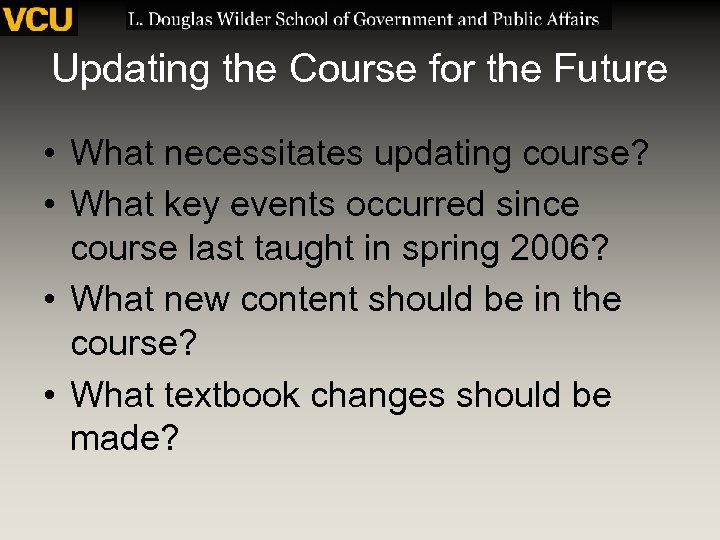 VCU L. Douglas Wilder School of Government and Public Affairs

Updating the Course for the Future

• What necessitates updating course?
• What key events occurred since course last taught in spring 2006?
• What new content should be in the course?
• What textbook changes should be made?